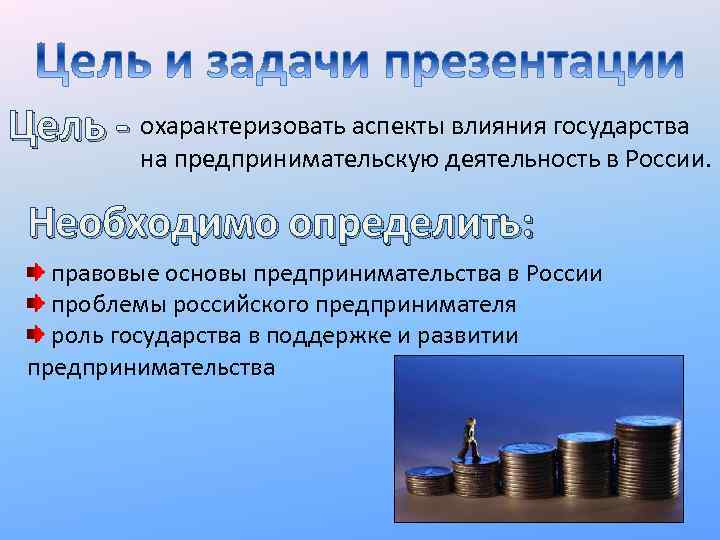 Цель и задачи презентации

Цель - охарактеризовать аспекты влияния государства на предпринимательскую деятельность в России.

Необходимо определить:

правовые основы предпринимательства в России
проблемы российского предпринимателя
роль государства в поддержке и развитии предпринимательства